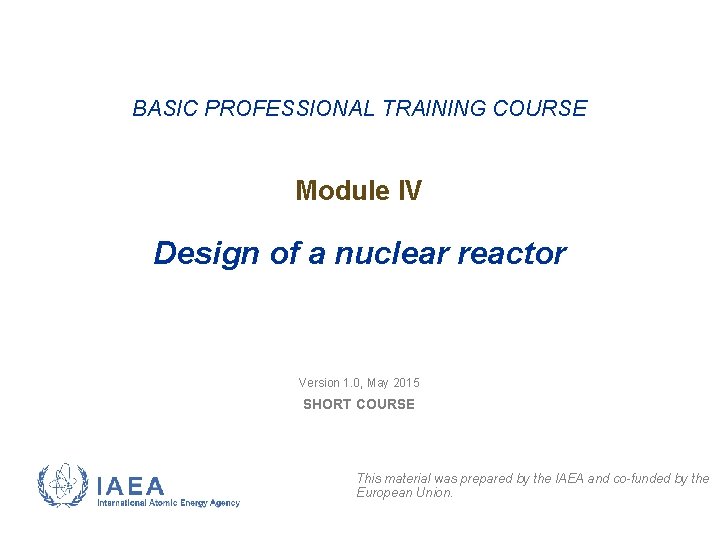 BASIC PROFESSIONAL TRAINING COURSE

Module IV

Design of a nuclear reactor

Version 1.0, May 2015

SHORT COURSE

IAEA
International Atomic Energy Agency

This material was prepared by the IAEA and co-funded by the European Union.